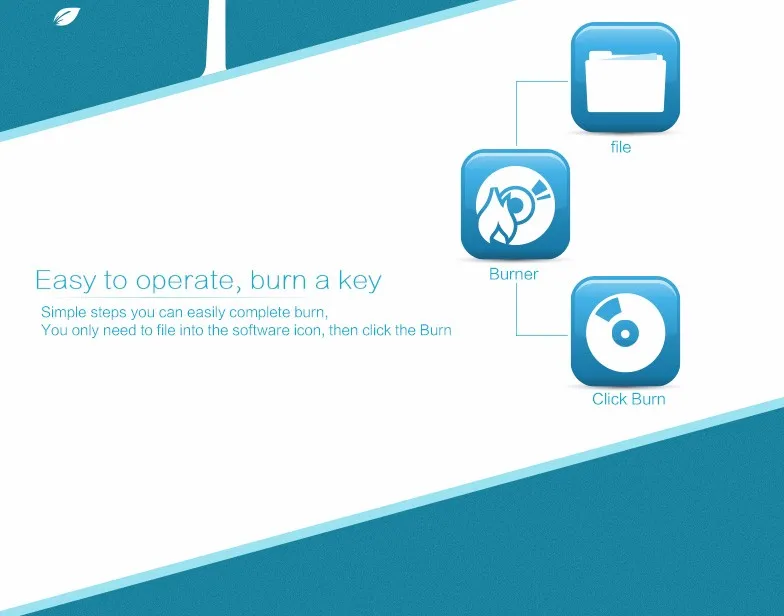 Easy to operate, burn a key

Simple steps you can easily complete burn,
You only need to file into the software icon, then click the Burn

file

Burner

Click Burn